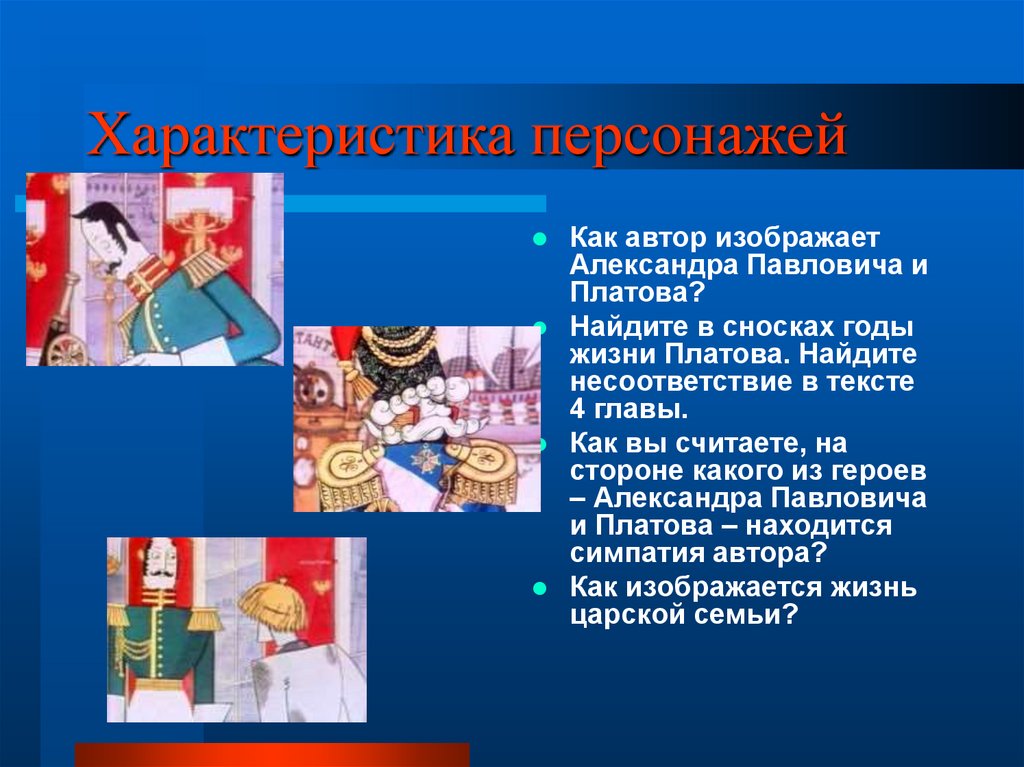 Характеристика персонажей

- Как автор изображает Александра Павловича и Платова?
- Найдите в сносках годы жизни Платова. Найдите несоответствие в тексте 4 главы.
- Как вы считаете, на стороне какого из героев – Александра Павловича и Платова – находится симпатия автора?
- Как изображается жизнь царской семьи?